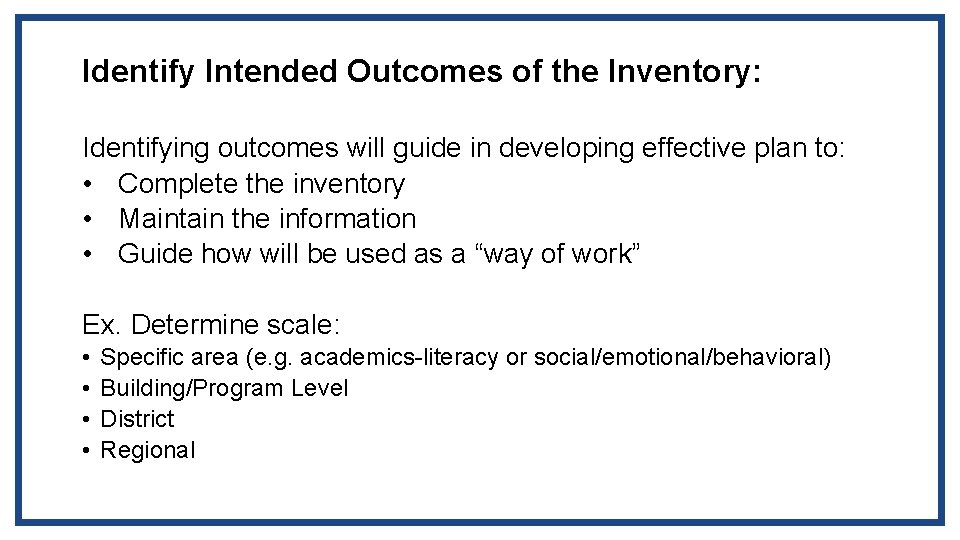 Identify Intended Outcomes of the Inventory:

Identifying outcomes will guide in developing effective plan to:
• Complete the inventory
• Maintain the information
• Guide how will be used as a “way of work”

Ex. Determine scale:
• Specific area (e.g. academics-literacy or social/emotional/behavioral)
• Building/Program Level
• District
• Regional